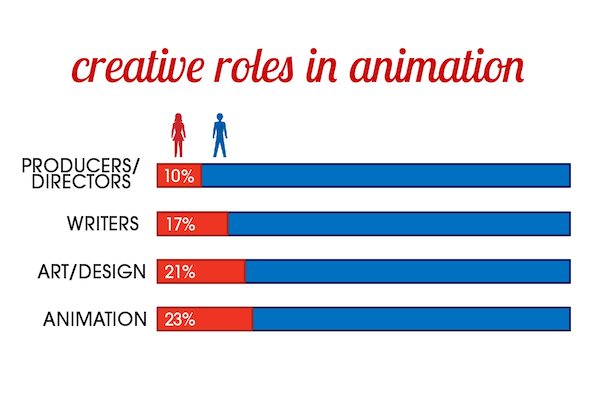 creative roles in animation

PRODUCERS/ DIRECTORS 10%

WRITERS 17%

ART/DESIGN 21%

ANIMATION 23%